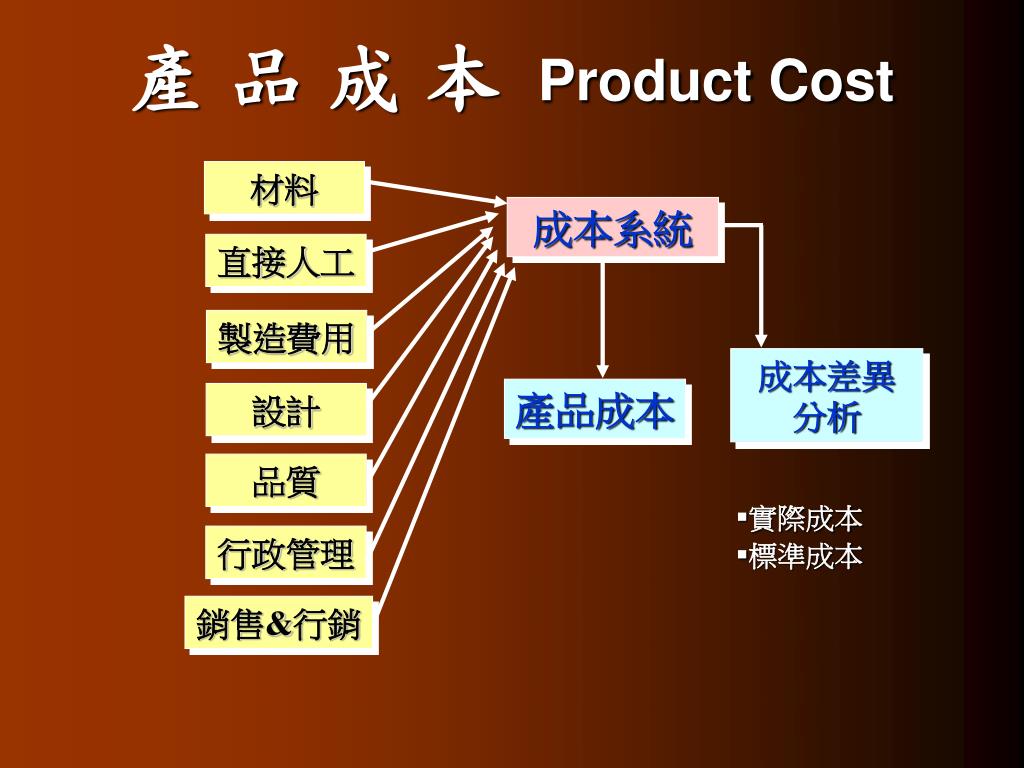 產 品 成 本 Product Cost

材料

直接人工

製造費用

設計

品質

行政管理

銷售&行銷

成本系統

產品成本

成本差異分析

▪實際成本
▪標準成本